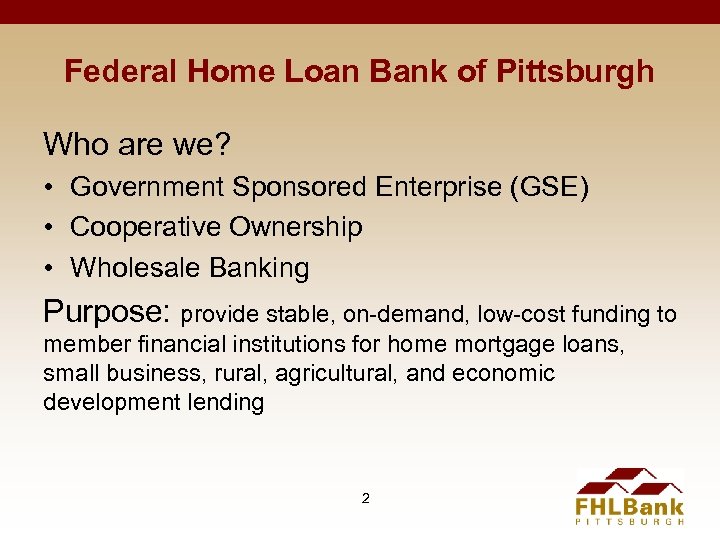 Federal Home Loan Bank of Pittsburgh

Who are we?

• Government Sponsored Enterprise (GSE)
• Cooperative Ownership
• Wholesale Banking

Purpose: provide stable, on-demand, low-cost funding to member financial institutions for home mortgage loans, small business, rural, agricultural, and economic development lending

2

FHLBank
PITTSBURGH